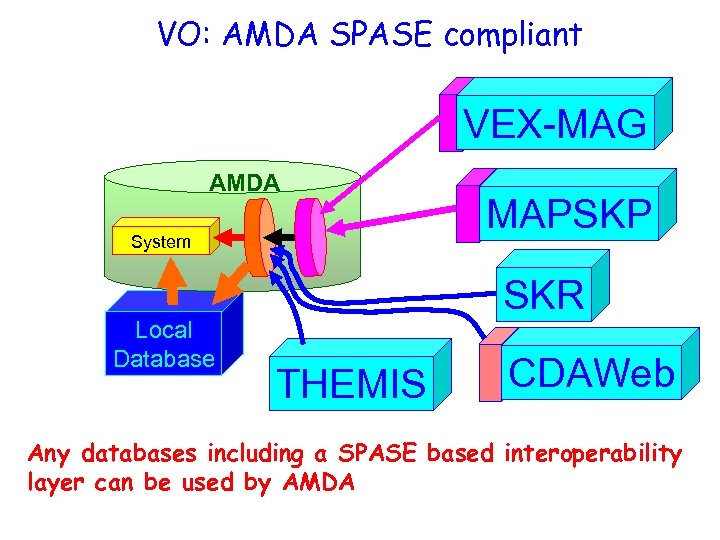 VO: AMDA SPASE compliant

VEX-MAG

AMDA

MAPSKP

System

SKR

Local Database

THEMIS

CDAWeb

Any databases including a SPASE based interoperability layer can be used by AMDA